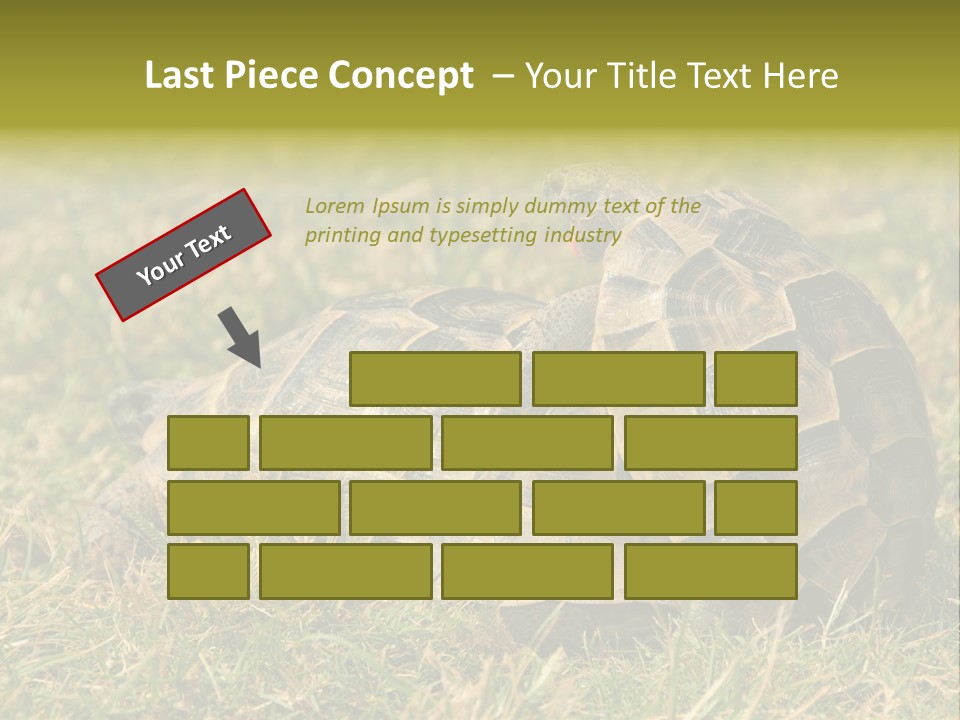 Last Piece Concept – Your Title Text Here

Your Text

Lorem Ipsum is simply dummy text of the printing and typesetting industry